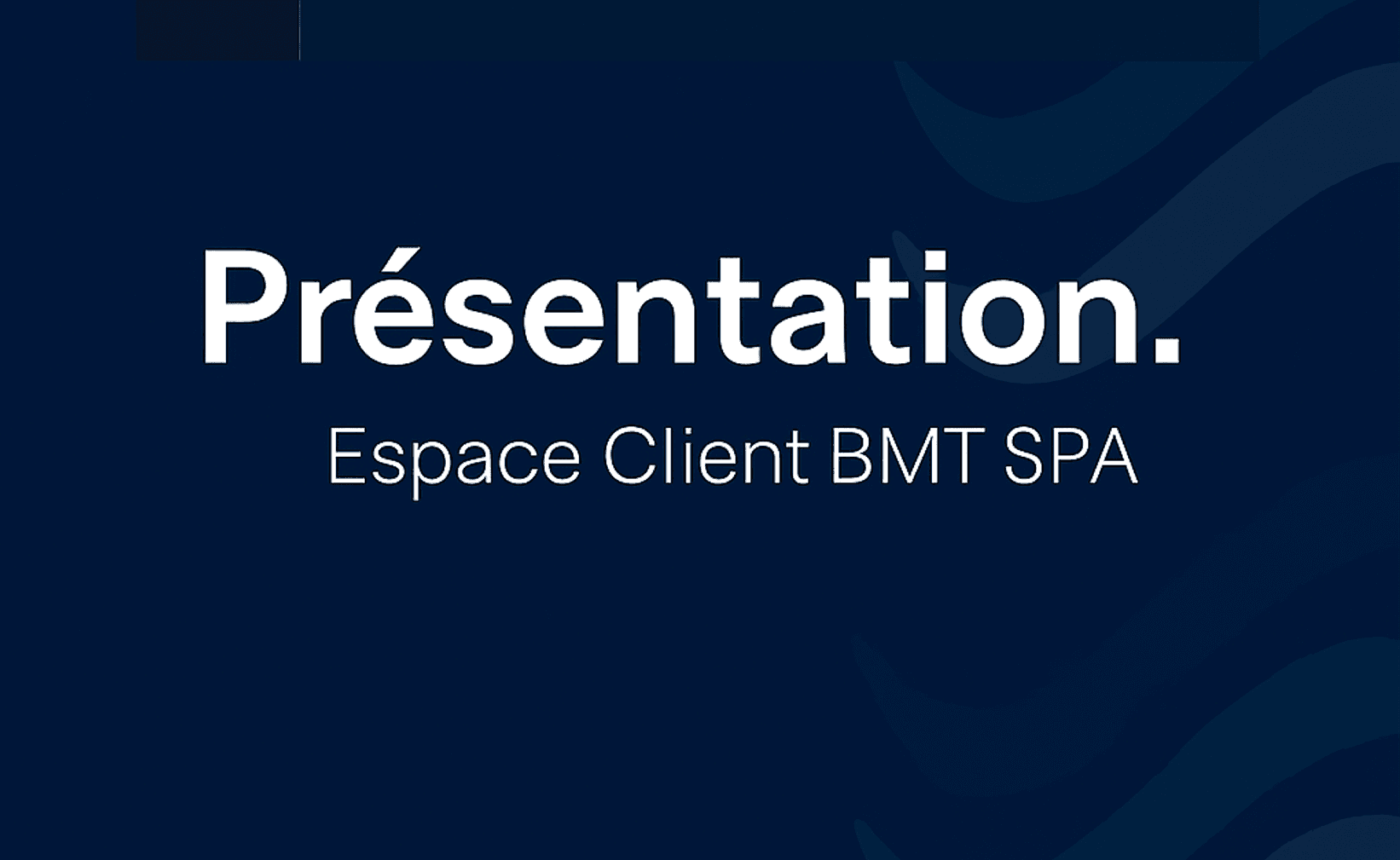 Présentation.

Espace Client BMT SPA